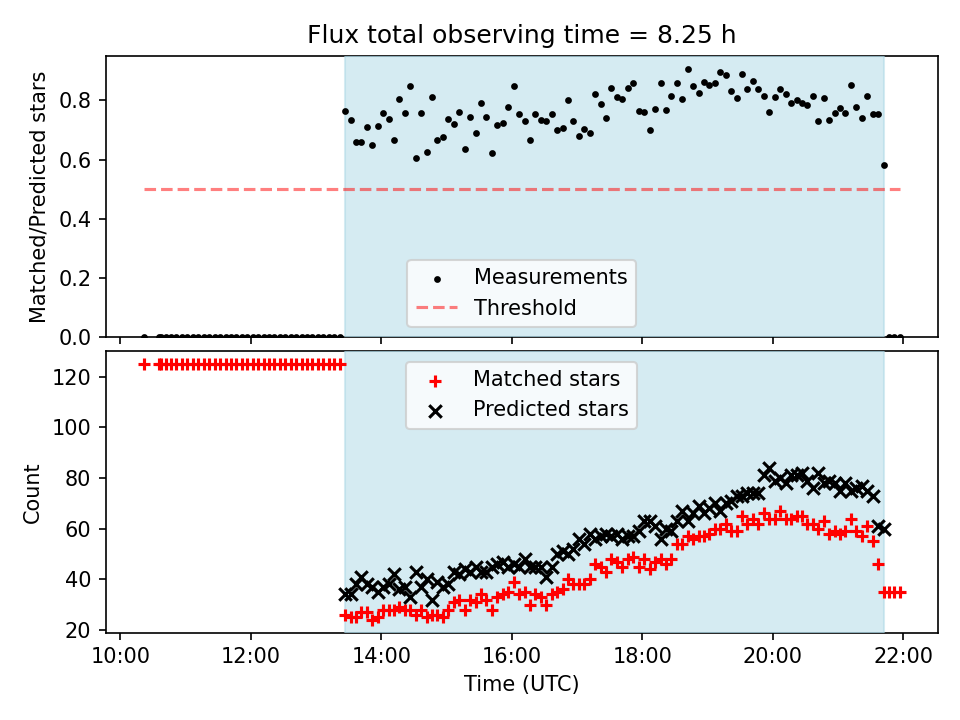 Flux total observing time = 8.25 h

Matched/Predicted stars

0.8
0.6
0.4
0.2
0.0

Measurements
Threshold

Count

120
100
80
60
40
20

Matched stars
Predicted stars

10:00
12:00
14:00
16:00
18:00
20:00
22:00

Time (UTC)